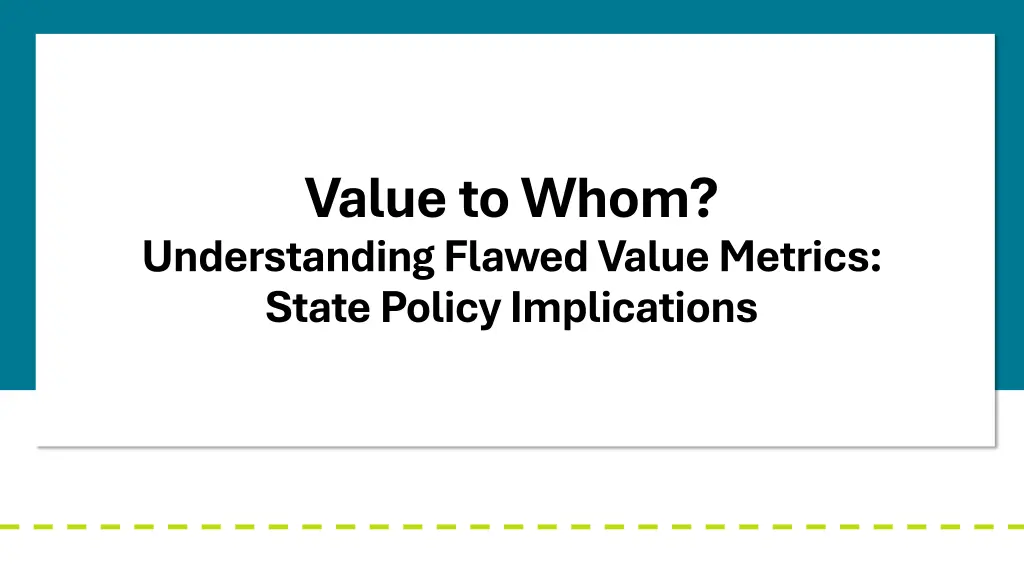 Value to Whom?
Understanding Flawed Value Metrics:
State Policy Implications